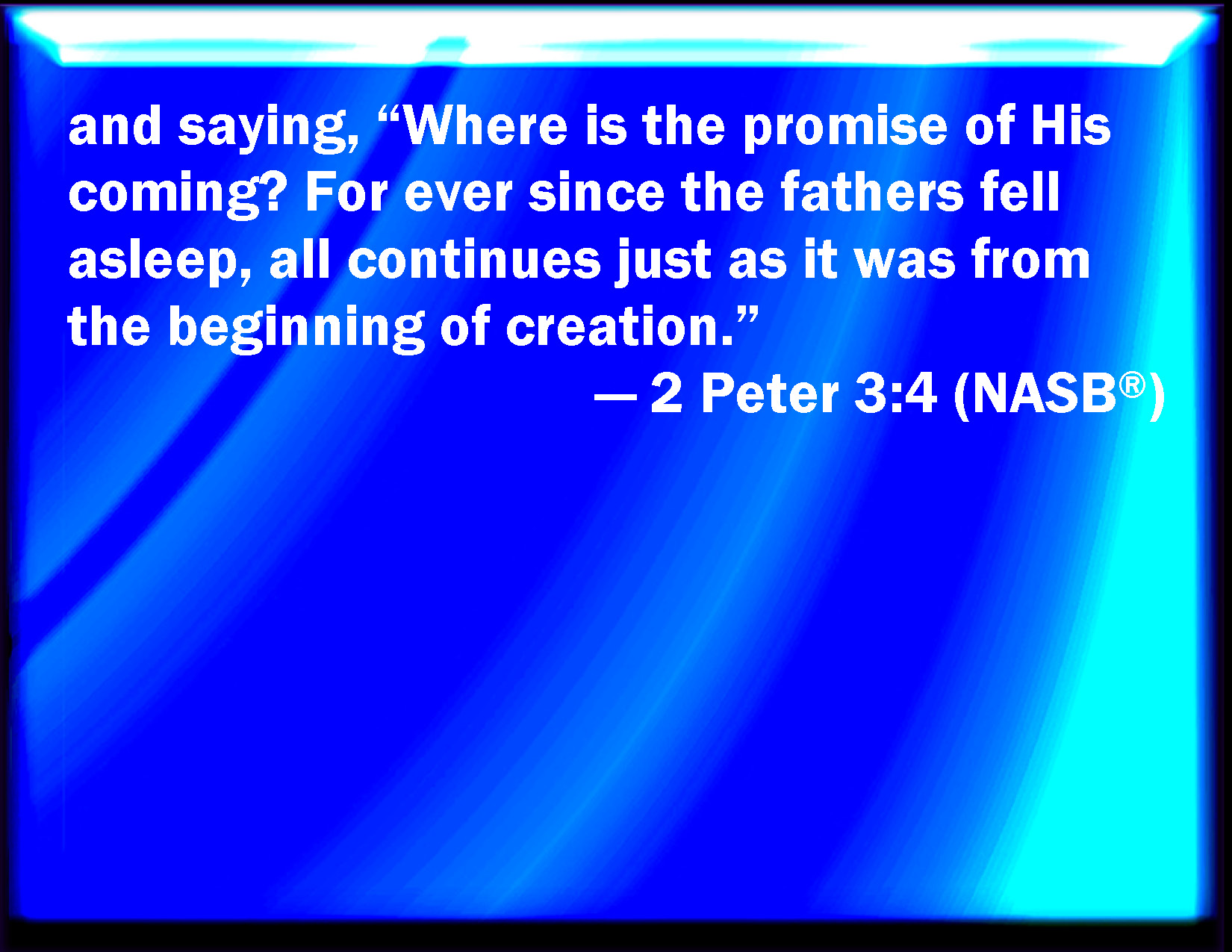 and saying, “Where is the promise of His coming? For ever since the fathers fell asleep, all continues just as it was from the beginning of creation.”

— 2 Peter 3:4 (NASB®)